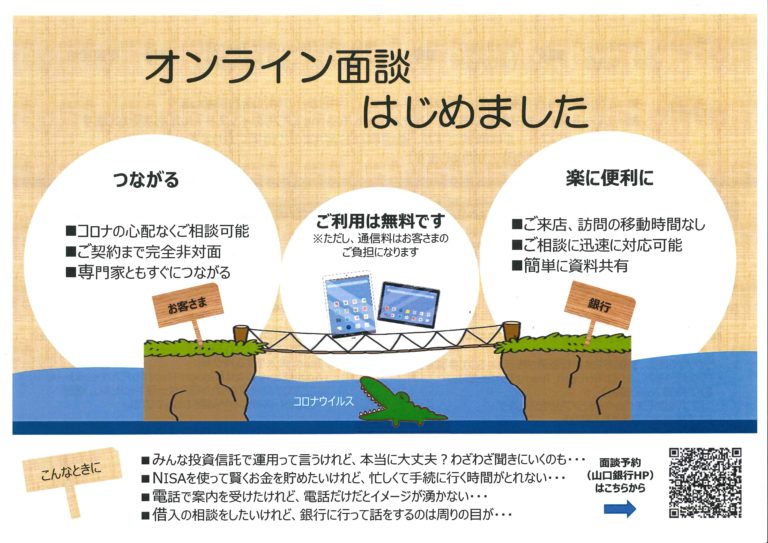 オンライン面談
はじめました

つながる

■コロナの心配なくご相談可能
■ご契約まで完全非対面
■専門家ともすぐにつながる

ご利用は無料です
※ただし、通信料はお客さまのご負担になります

楽に便利に

■ご来店、訪問の移動時間なし
■ご相談に迅速に対応可能
■簡単に資料共有

お客さま

銀行

コロナウイルス

こんなときに

■みんな投資信託で運用って言うけれど、本当に大丈夫？わざわざ聞きにいくのも・・・
■NISAを使って賢くお金を貯めたいけれど、忙しくて手続に行く時間がとれない・・・
■電話で案内を受けたけれど、電話だけだとイメージが湧かない・・・
■借入の相談をしたいけれど、銀行に行って話をするのは周りの目が・・・

面談予約
(山口銀行HP)
はこちらから